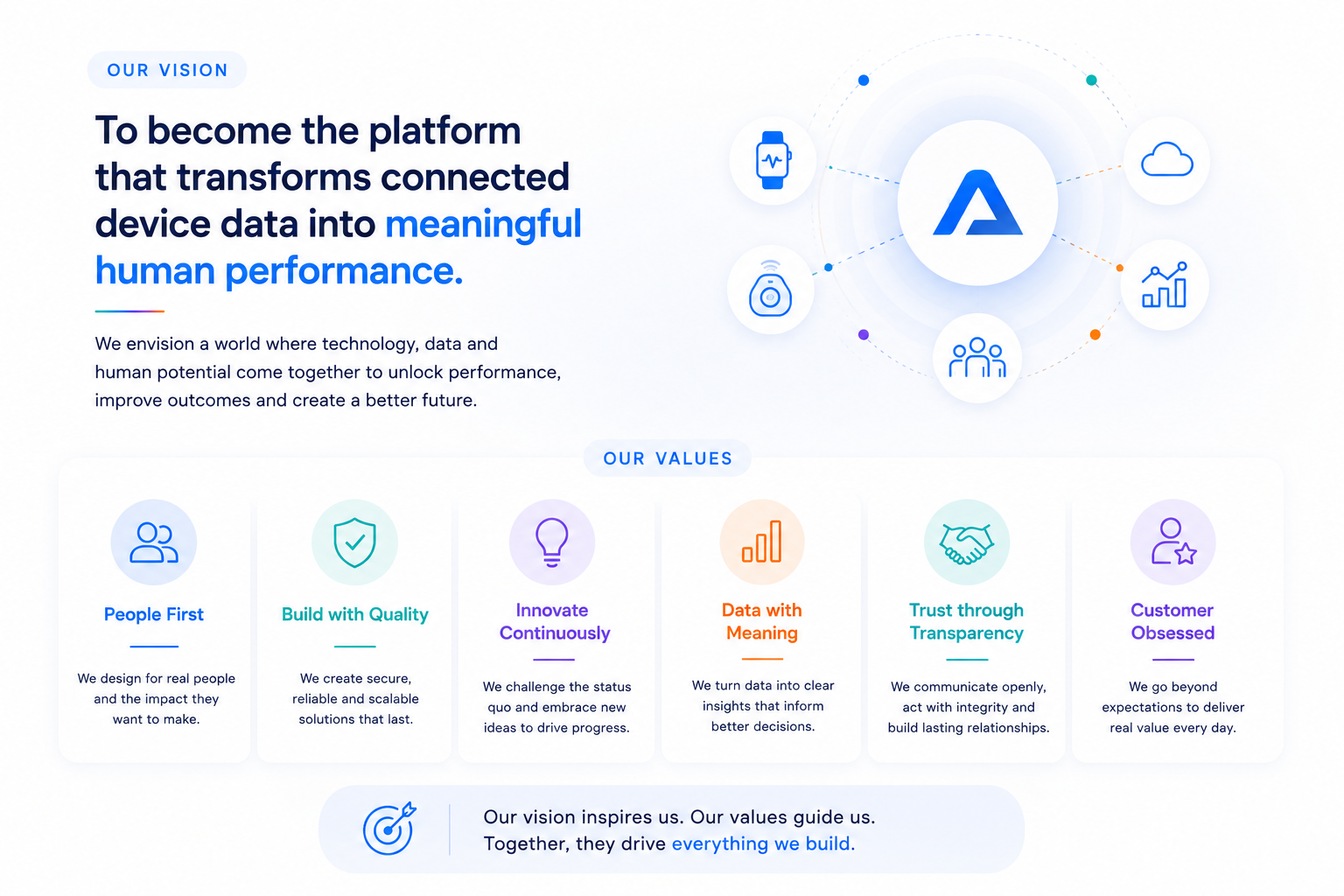 OUR VISION

To become the platform that transforms connected device data into meaningful human performance.

We envision a world where technology, data and human potential come together to unlock performance, improve outcomes and create a better future.

OUR VALUES

People First

We design for real people and the impact they want to make.

Build with Quality

We create secure, reliable and scalable solutions that last.

Innovate Continuously

We challenge the status quo and embrace new ideas to drive progress.

Data with Meaning

We turn data into clear insights that inform better decisions.

Trust through Transparency

We communicate openly, act with integrity and build lasting relationships.

Customer Obsessed

We go beyond expectations to deliver real value every day.

Our vision inspires us. Our values guide us. Together, they drive everything we build.